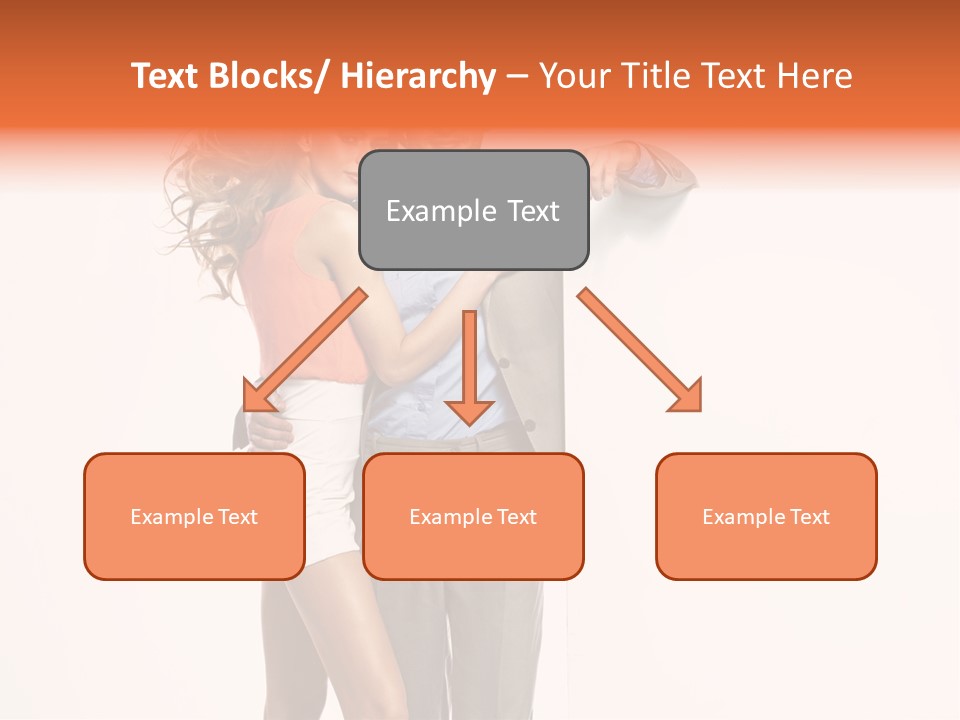 Text Blocks/ Hierarchy – Your Title Text Here

Example Text

Example Text

Example Text

Example Text